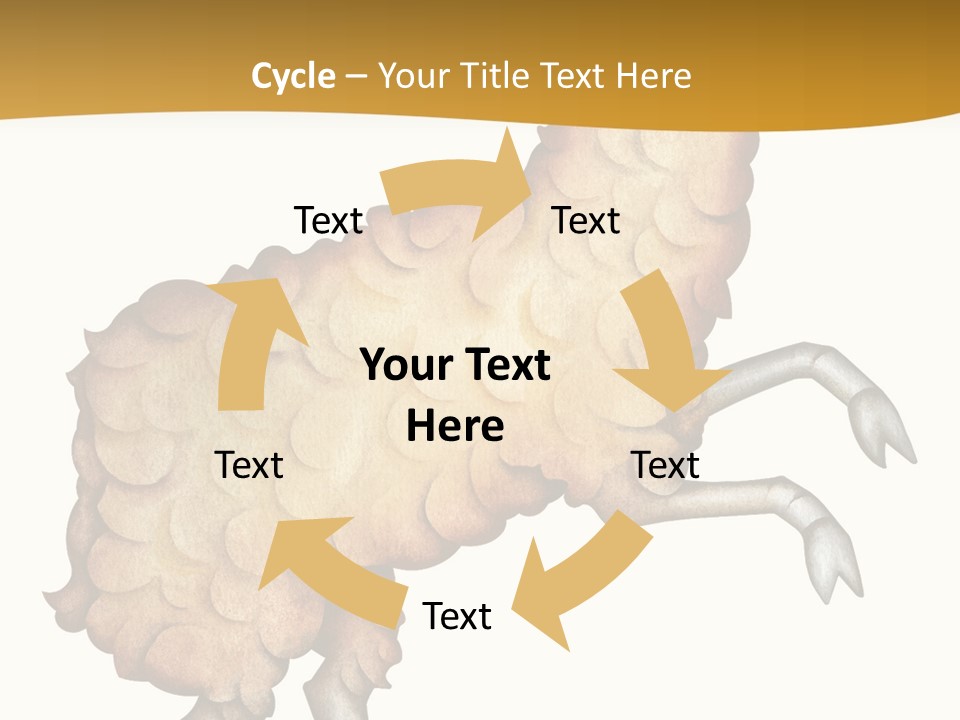 Cycle – Your Title Text Here

Text

Text

Your Text Here

Text

Text

Text